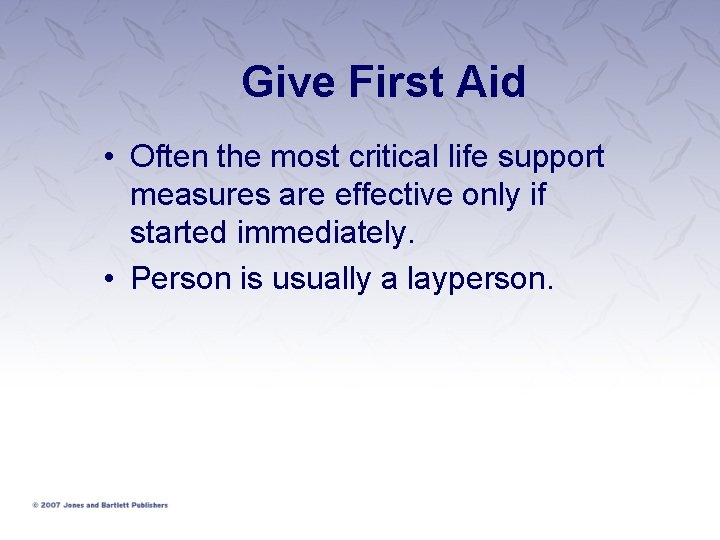 Give First Aid

• Often the most critical life support measures are effective only if started immediately.
• Person is usually a layperson.

© 2007 Jones and Bartlett Publishers